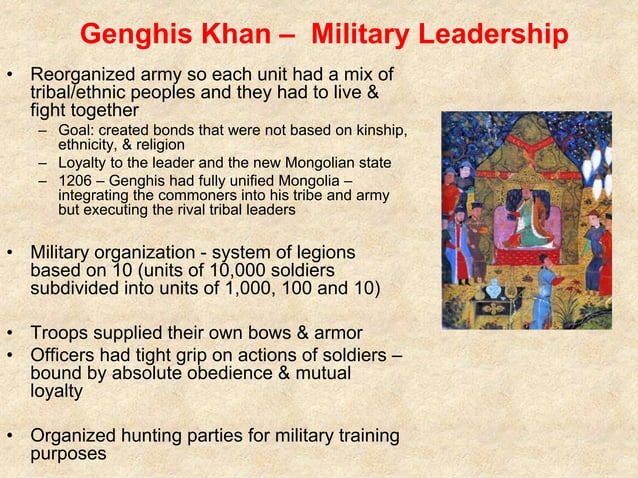 Genghis Khan – Military Leadership

• Reorganized army so each unit had a mix of tribal/ethnic peoples and they had to live & fight together
– Goal: created bonds that were not based on kinship, ethnicity, & religion
– Loyalty to the leader and the new Mongolian state
– 1206 – Genghis had fully unified Mongolia – integrating the commoners into his tribe and army but executing the rival tribal leaders

• Military organization - system of legions based on 10 (units of 10,000 soldiers subdivided into units of 1,000, 100 and 10)

• Troops supplied their own bows & armor
• Officers had tight grip on actions of soldiers – bound by absolute obedience & mutual loyalty

• Organized hunting parties for military training purposes